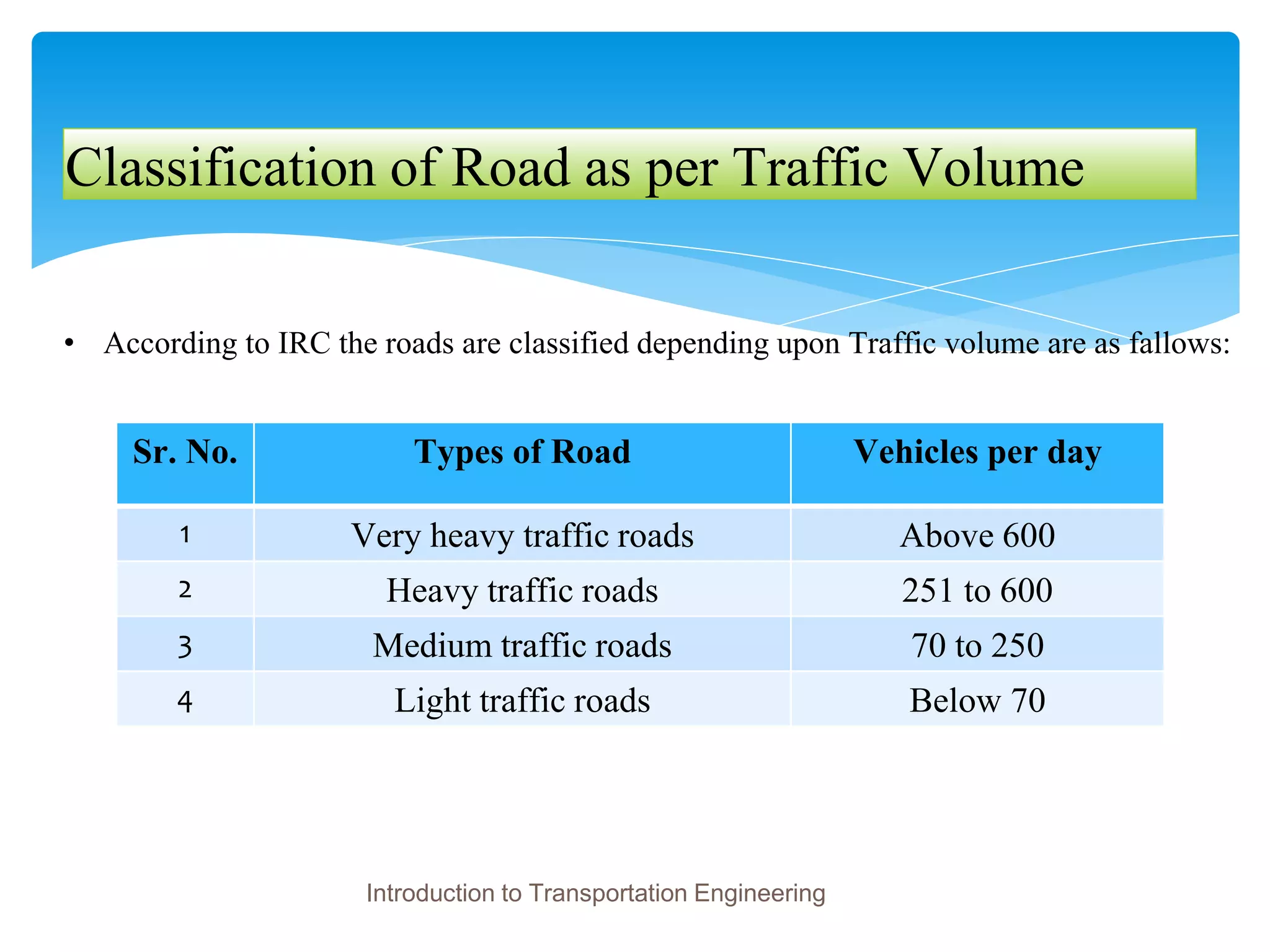 Classification of Road as per Traffic Volume

• According to IRC the roads are classified depending upon Traffic volume are as fallows:

| Sr. No. | Types of Road | Vehicles per day |
|---|---|---|
| 1 | Very heavy traffic roads | Above 600 |
| 2 | Heavy traffic roads | 251 to 600 |
| 3 | Medium traffic roads | 70 to 250 |
| 4 | Light traffic roads | Below 70 |

Introduction to Transportation Engineering